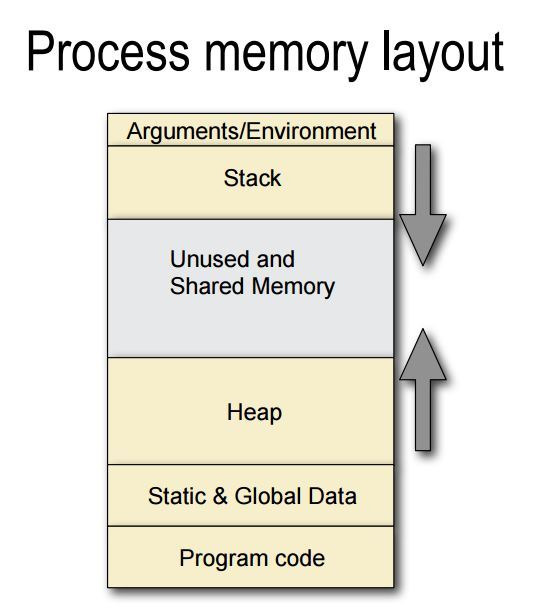 Process memory layout

Arguments/Environment

Stack

Unused and
Shared Memory

Heap

Static & Global Data

Program code